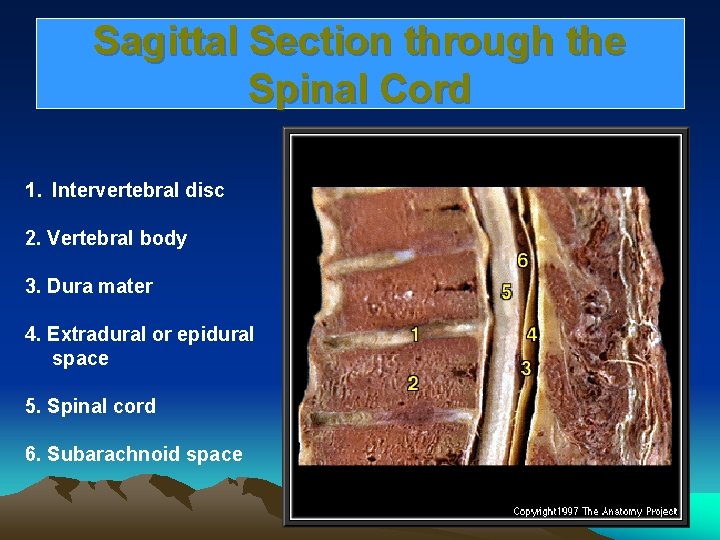 Sagittal Section through the Spinal Cord

1. Intervertebral disc

2. Vertebral body

3. Dura mater

4. Extradural or epidural space

5. Spinal cord

6. Subarachnoid space

6
5
1
4
3
2

Copyright1997 The Anatomy Project